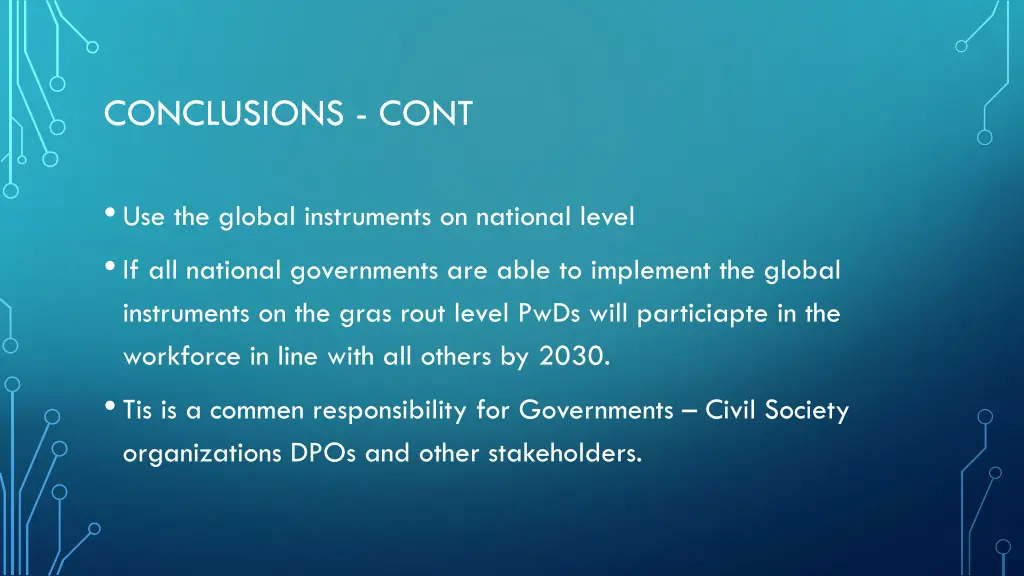 CONCLUSIONS - CONT

• Use the global instruments on national level

• If all national governments are able to implement the global instruments on the gras rout level PwDs will particiapte in the workforce in line with all others by 2030.

• Tis is a commen responsibility for Governments – Civil Society organizations DPOs and other stakeholders.